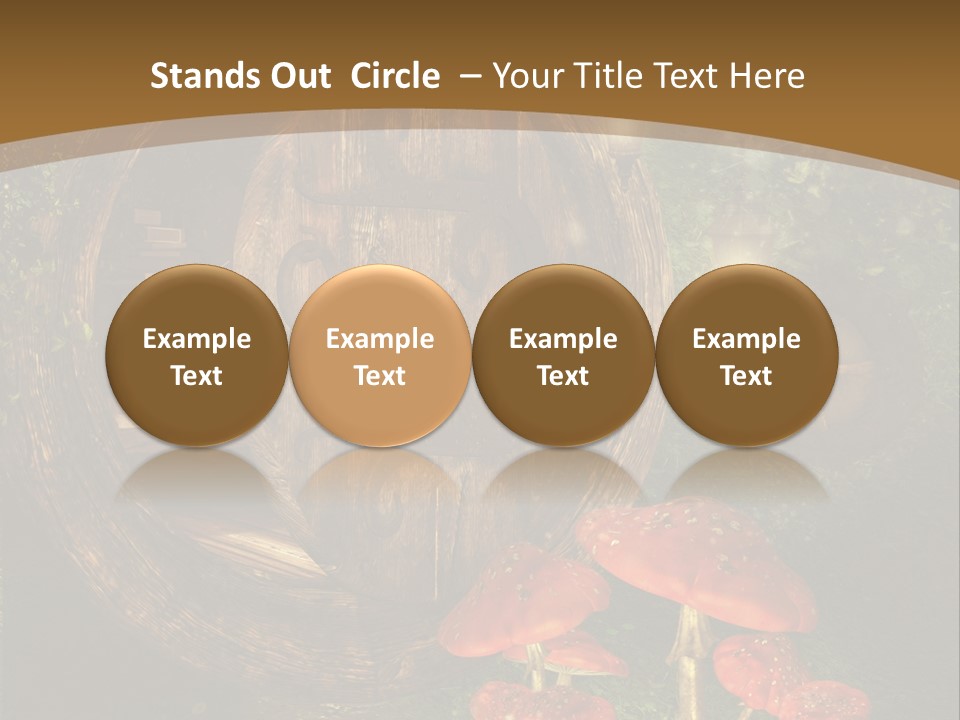 Stands Out Circle – Your Title Text Here

Example Text

Example Text

Example Text

Example Text